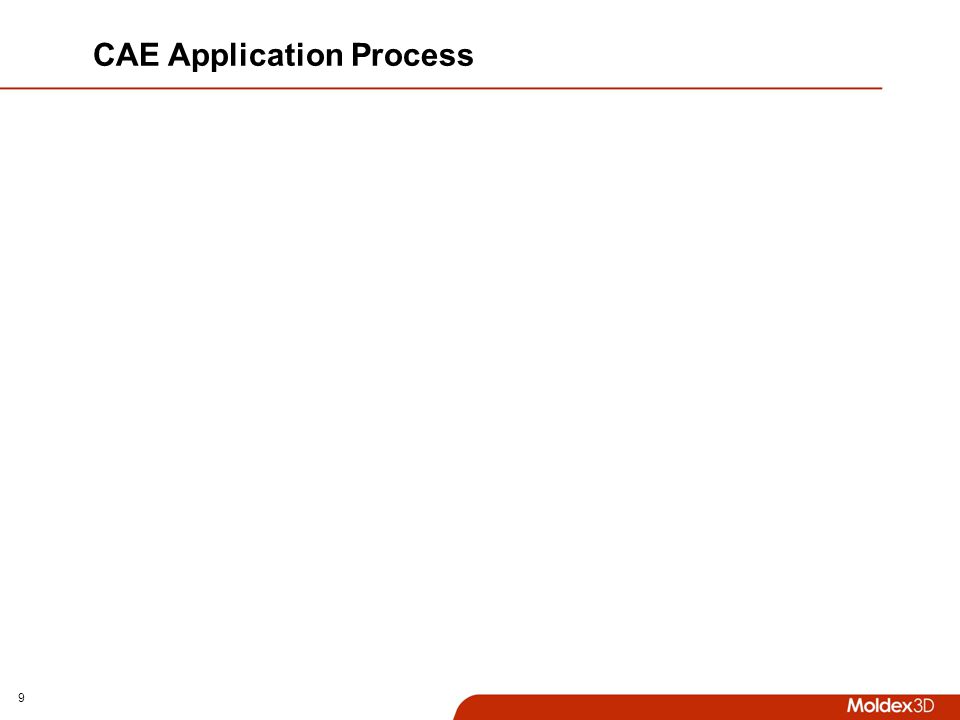 CAE Application Process

9

Moldex3D